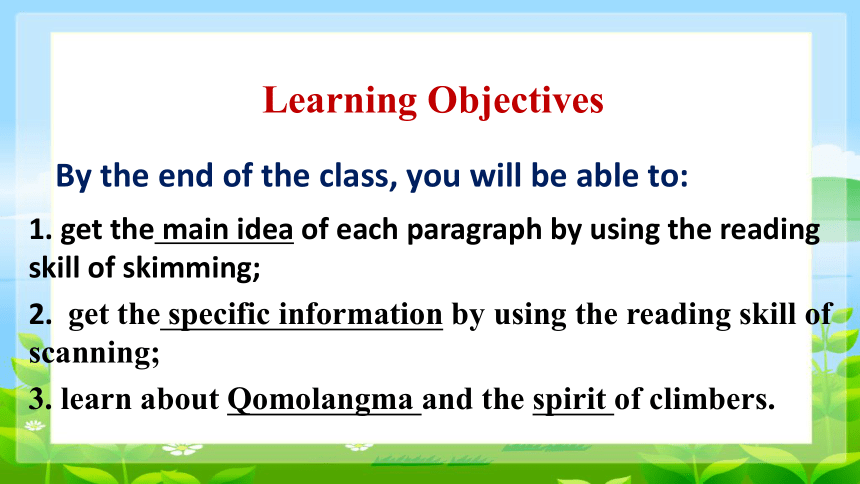 Learning Objectives

By the end of the class, you will be able to:

1. get the main idea of each paragraph by using the reading skill of skimming;

2. get the specific information by using the reading skill of scanning;

3. learn about Qomolangma and the spirit of climbers.